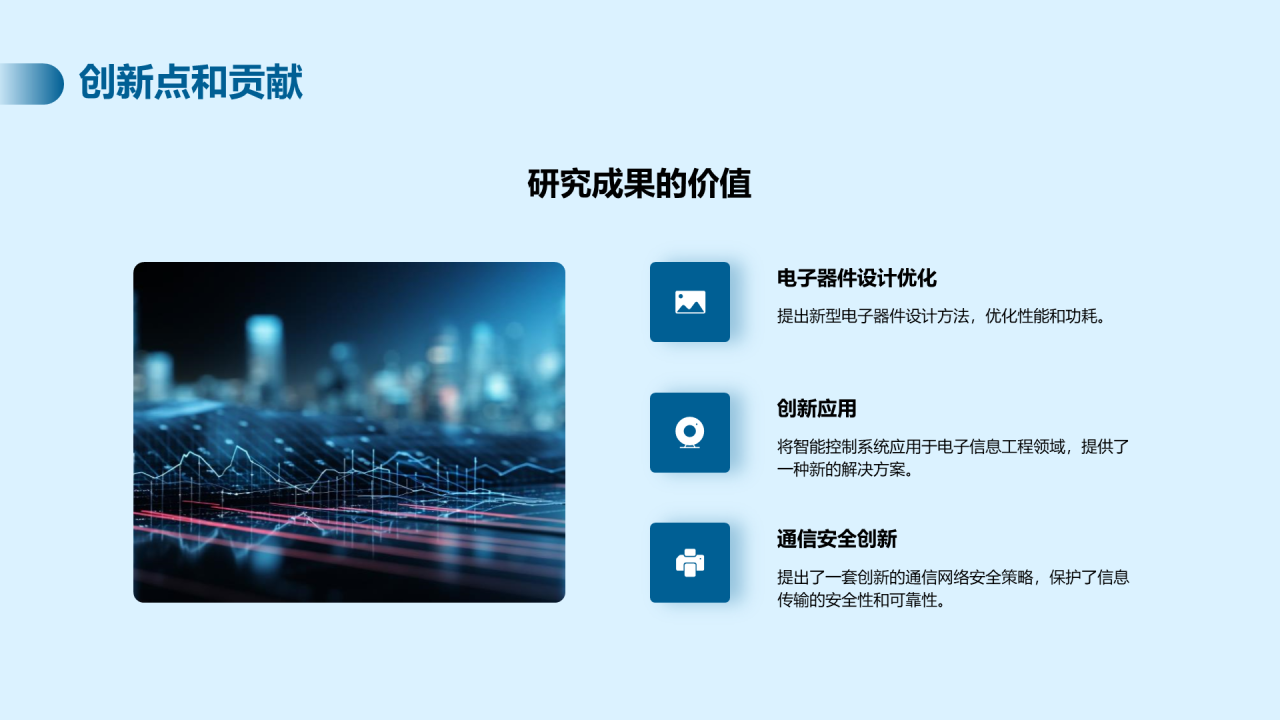 创新点和贡献

研究成果的价值

电子器件设计优化

提出新型电子器件设计方法，优化性能和功耗。

创新应用

将智能控制系统应用于电子信息工程领域，提供了一种新的解决方案。

通信安全创新

提出了一套创新的通信网络安全策略，保护了信息传输的安全性和可靠性。